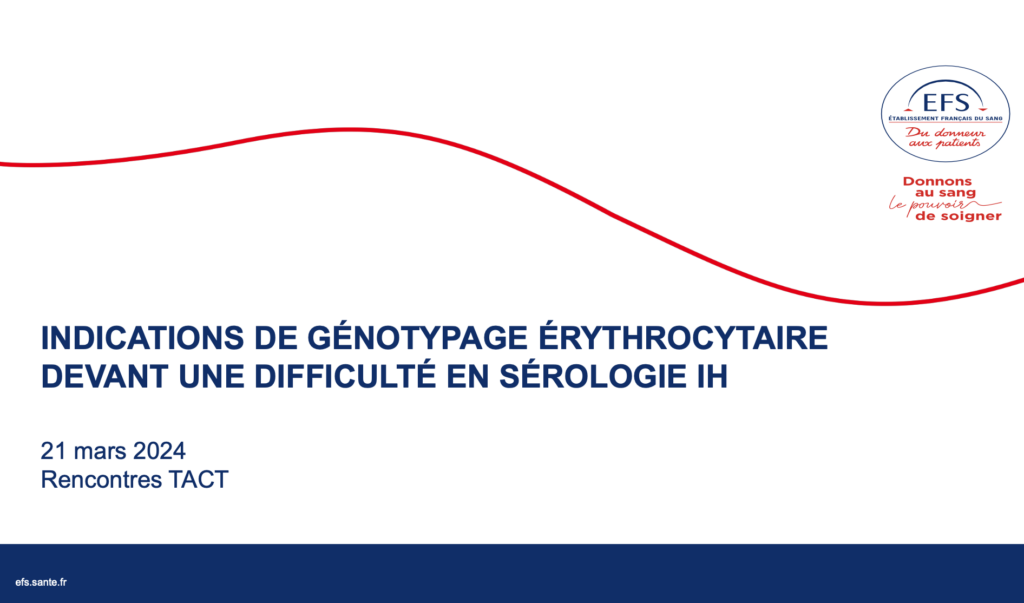 EFS
ÉTABLISSEMENT FRANÇAIS DU SANG
Du donneur aux patients

Donnons au sang le pouvoir de soigner

INDICATIONS DE GÉNOTYPAGE ÉRYTHROCYTAIRE DEVANT UNE DIFFICULTÉ EN SÉROLOGIE IH

21 mars 2024
Rencontres TACT

efs.sante.fr